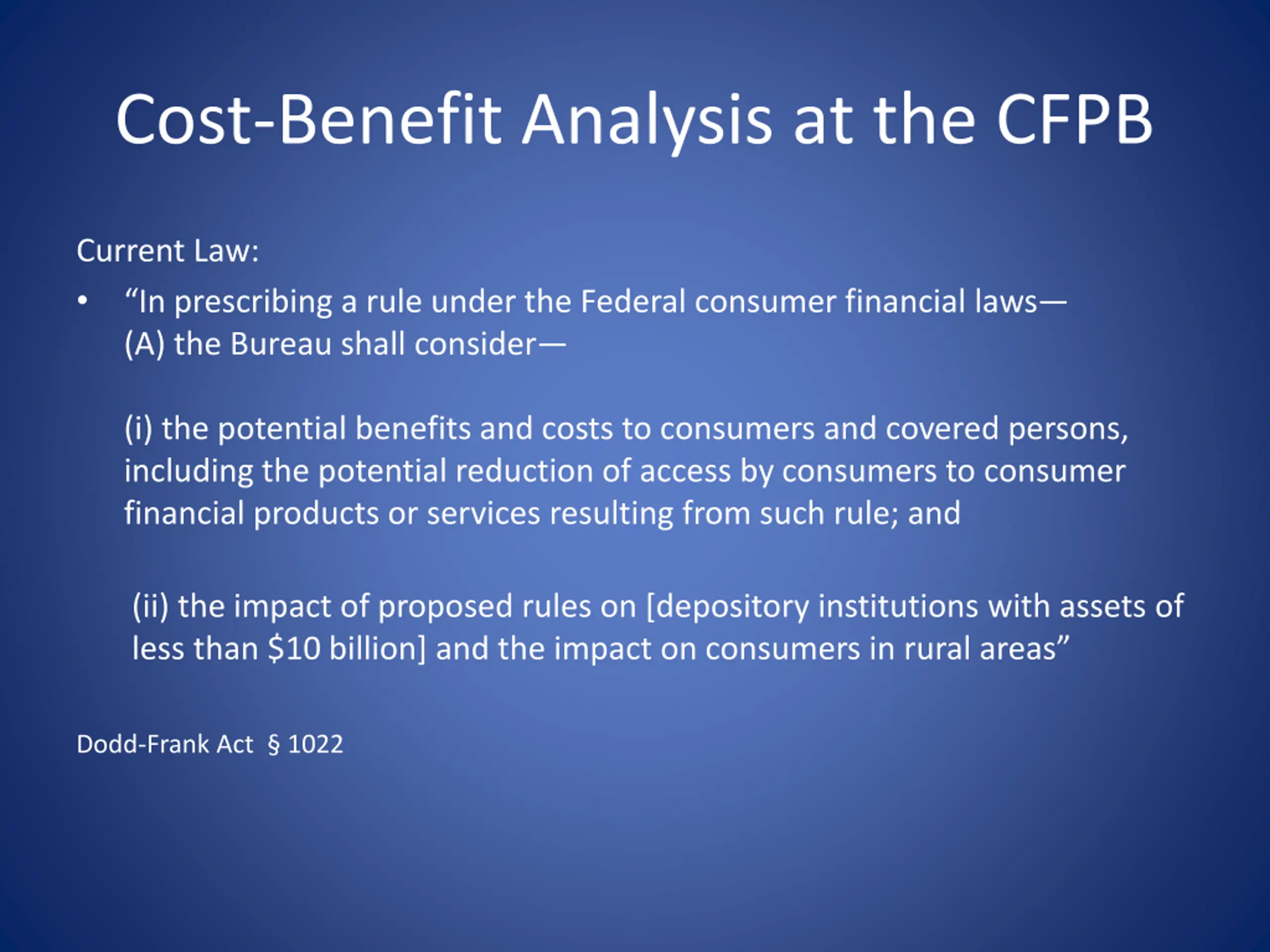 Cost-Benefit Analysis at the CFPB

Current Law:

• “In prescribing a rule under the Federal consumer financial laws— (A) the Bureau shall consider—

(i) the potential benefits and costs to consumers and covered persons, including the potential reduction of access by consumers to consumer financial products or services resulting from such rule; and

(ii) the impact of proposed rules on [depository institutions with assets of less than \$10 billion] and the impact on consumers in rural areas”

Dodd-Frank Act § 1022